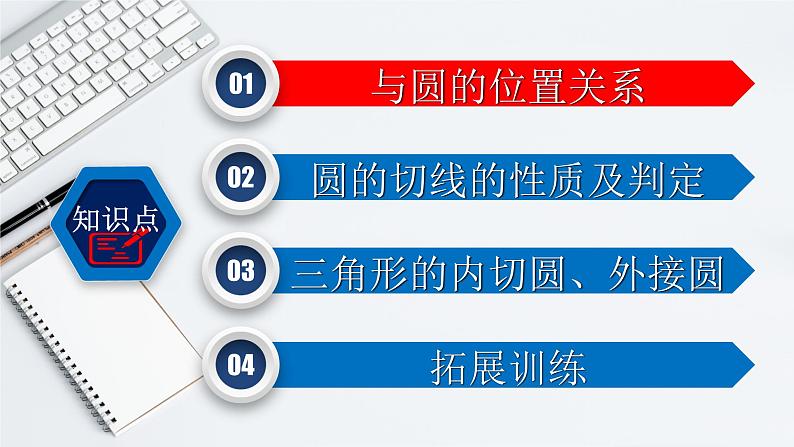 知识点

01 与圆的位置关系

02 圆的切线的性质及判定

03 三角形的内切圆、外接圆

04 拓展训练